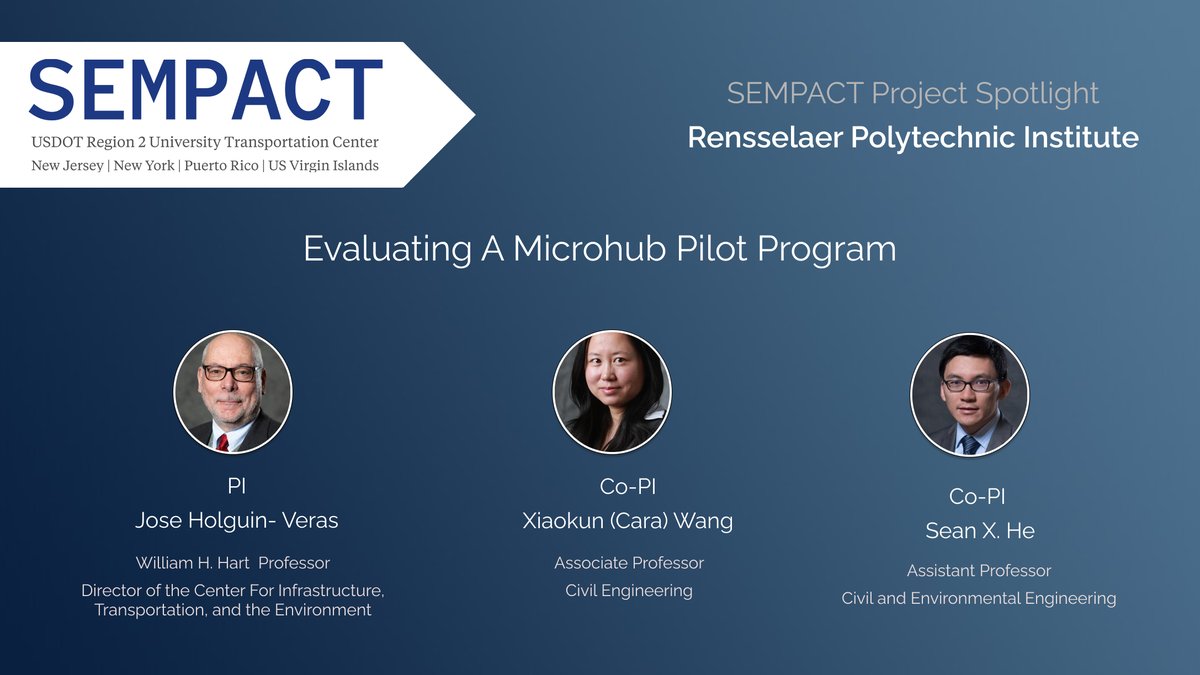 SEMPACT
USDOT Region 2 University Transportation Center
New Jersey | New York | Puerto Rico | US Virgin Islands

SEMPACT Project Spotlight
Rensselaer Polytechnic Institute

Evaluating A Microhub Pilot Program

PI
Jose Holguin- Veras
William H. Hart Professor
Director of the Center For Infrastructure, Transportation, and the Environment

Co-PI
Xiaokun (Cara) Wang
Associate Professor
Civil Engineering

Co-PI
Sean X. He
Assistant Professor
Civil and Environmental Engineering